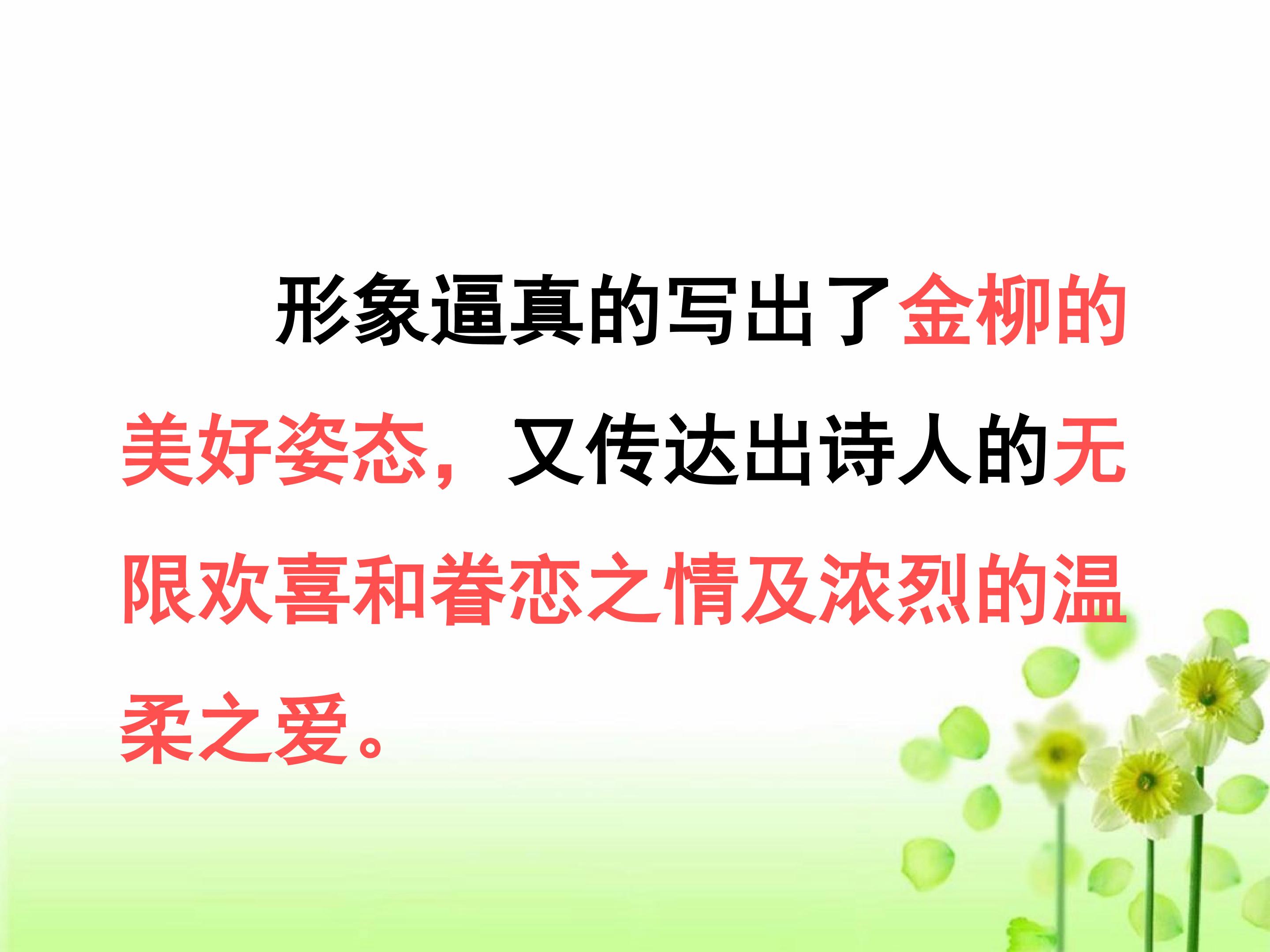 形象逼真的写出了金柳的美好姿态，又传达出诗人的无限欢喜和眷恋之情及浓烈的温柔之爱。